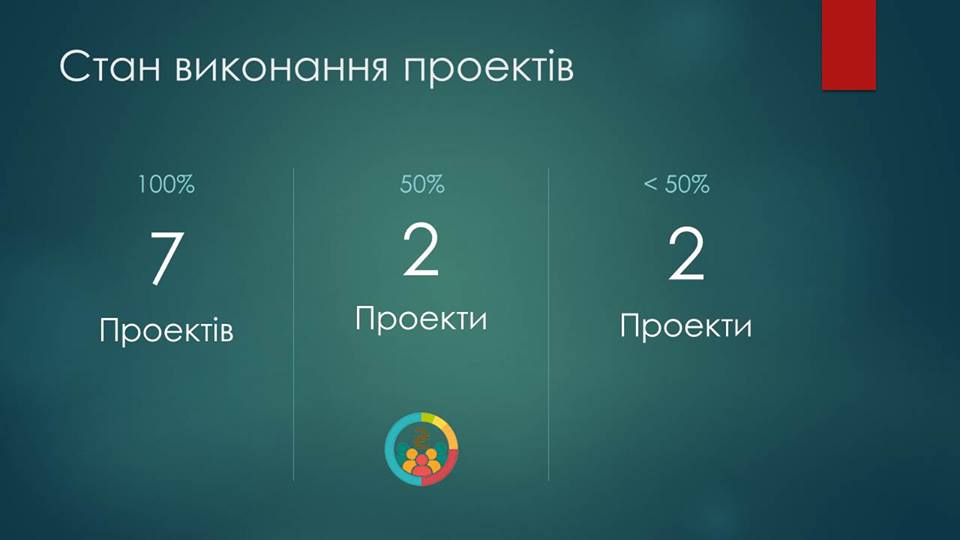 Стан виконання проектів

100%

7

Проектів

50%

2

Проекти

< 50%

2

Проекти